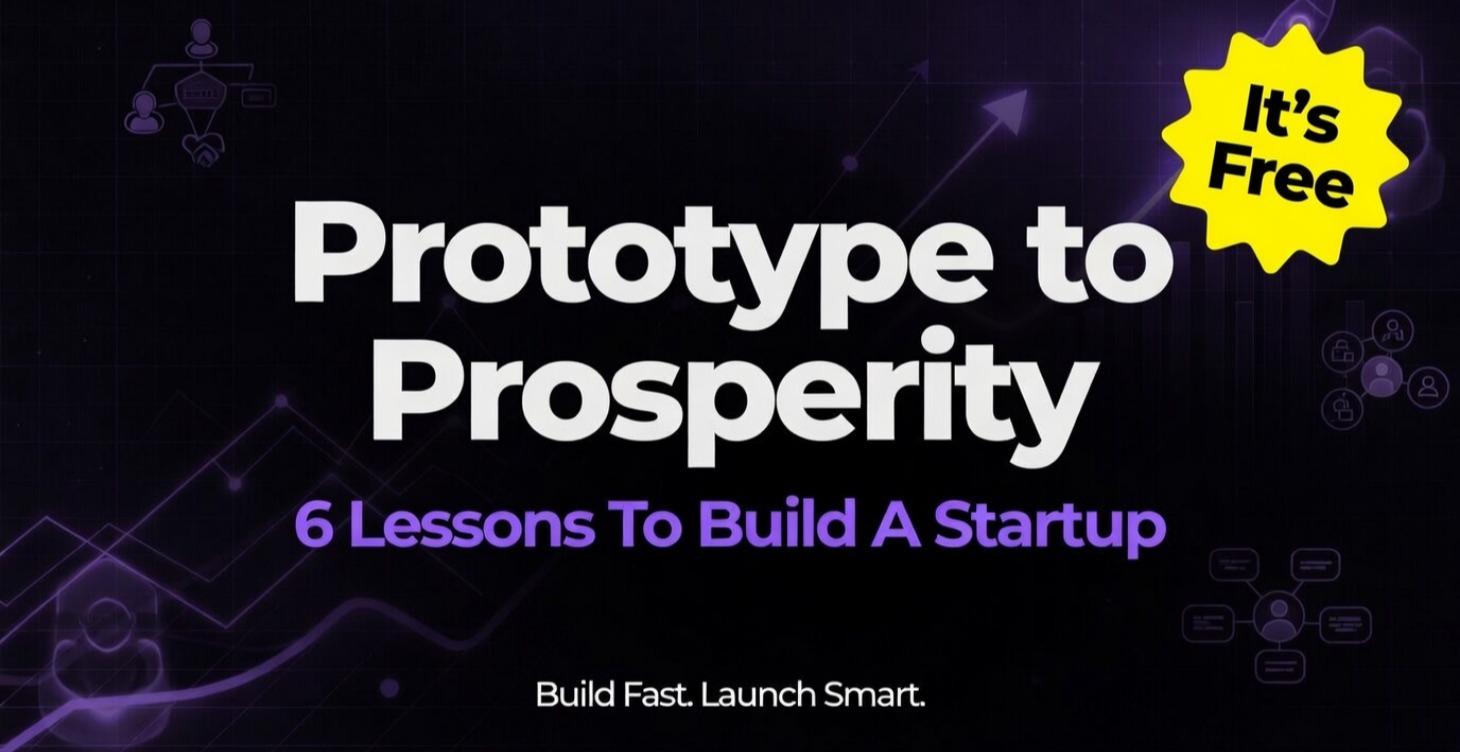 It's Free

Prototype to Prosperity

6 Lessons To Build A Startup

Build Fast. Launch Smart.